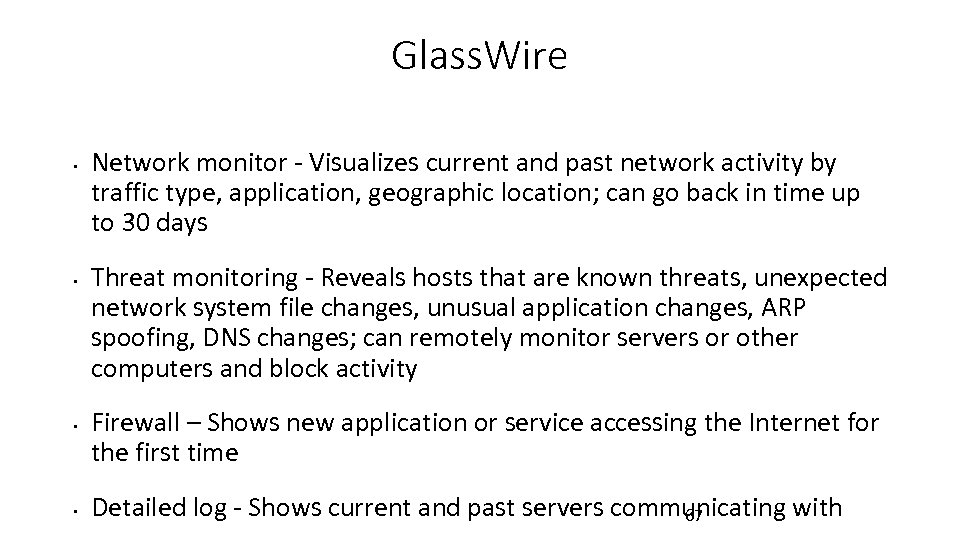 GlassWire

• Network monitor - Visualizes current and past network activity by traffic type, application, geographic location; can go back in time up to 30 days

• Threat monitoring - Reveals hosts that are known threats, unexpected network system file changes, unusual application changes, ARP spoofing, DNS changes; can remotely monitor servers or other computers and block activity

• Firewall – Shows new application or service accessing the Internet for the first time

• Detailed log - Shows current and past servers communicating with

67